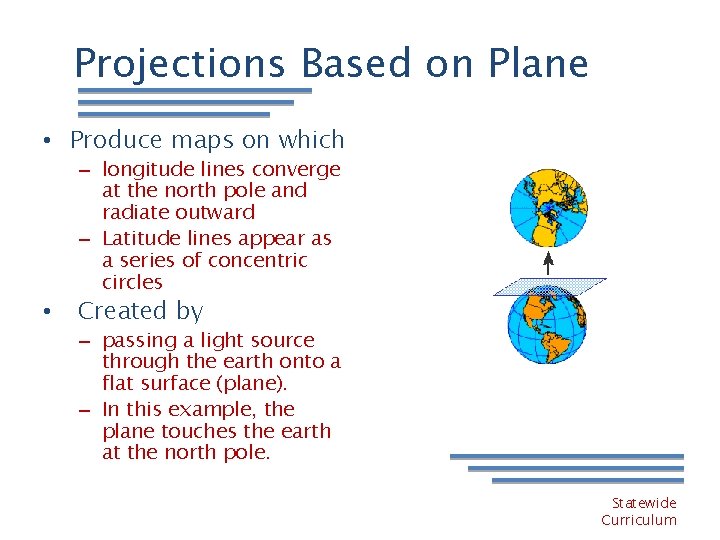 Projections Based on Plane

• Produce maps on which
– longitude lines converge at the north pole and radiate outward
– Latitude lines appear as a series of concentric circles

• Created by
– passing a light source through the earth onto a flat surface (plane).
– In this example, the plane touches the earth at the north pole.

Statewide Curriculum